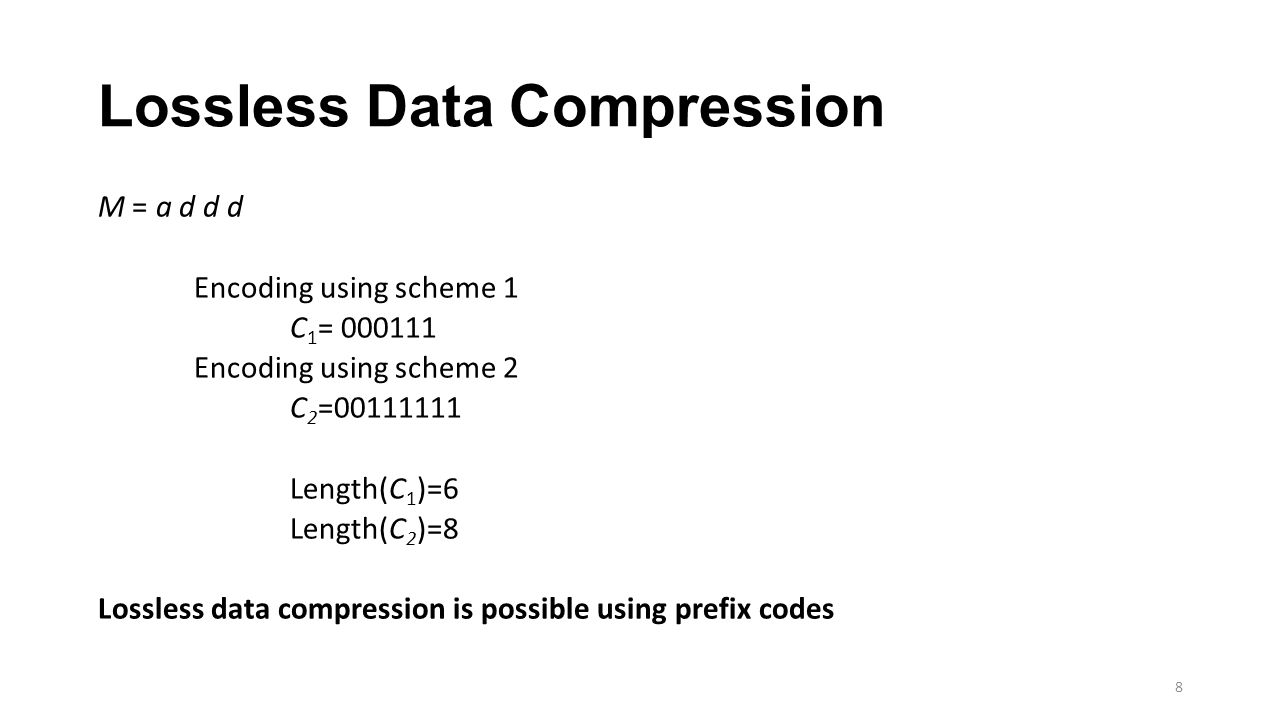 Lossless Data Compression

M = a d d d

Encoding using scheme 1
$C_1$= 000111
Encoding using scheme 2
$C_2$=00111111

Length($C_1$)=6
Length($C_2$)=8

Lossless data compression is possible using prefix codes

8